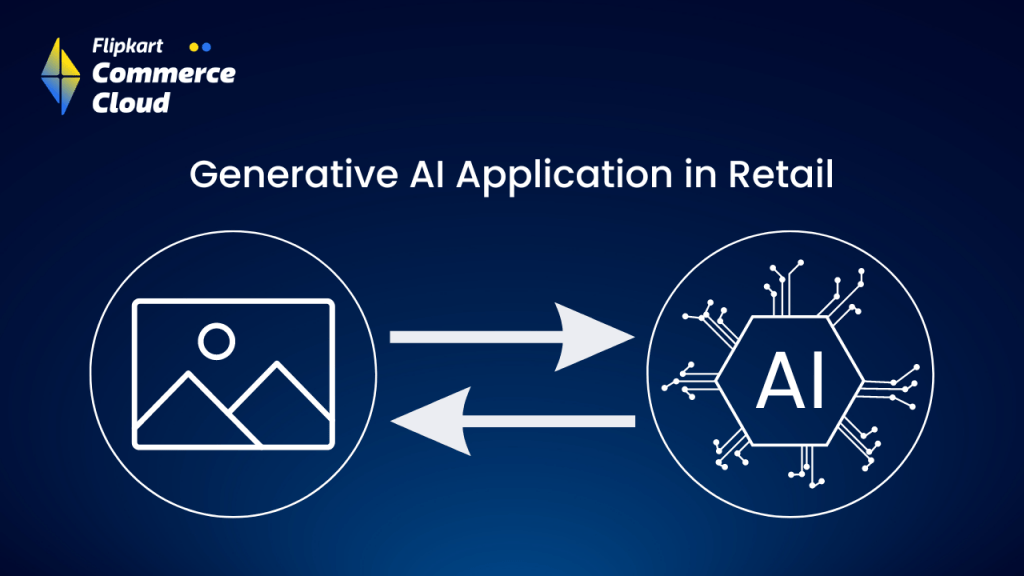 Flipkart
Commerce
Cloud

Generative AI Application in Retail

AI